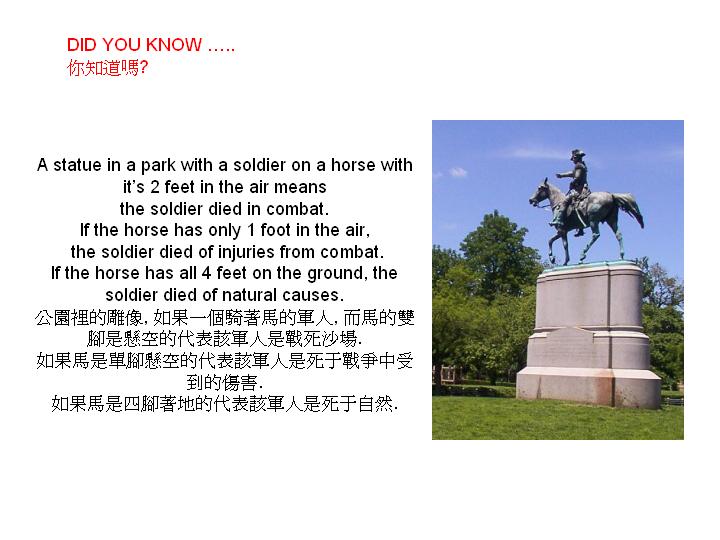 DID YOU KNOW .....
你知道嗎?

A statue in a park with a soldier on a horse with it's 2 feet in the air means the soldier died in combat.
If the horse has only 1 foot in the air, the soldier died of injuries from combat.
If the horse has all 4 feet on the ground, the soldier died of natural causes.
公園裡的雕像, 如果一個騎著馬的軍人, 而馬的雙腳是懸空的代表該軍人是戰死沙場.
如果馬是單腳懸空的代表該軍人是死于戰爭中受到的傷害.
如果馬是四腳著地的代表該軍人是死于自然.